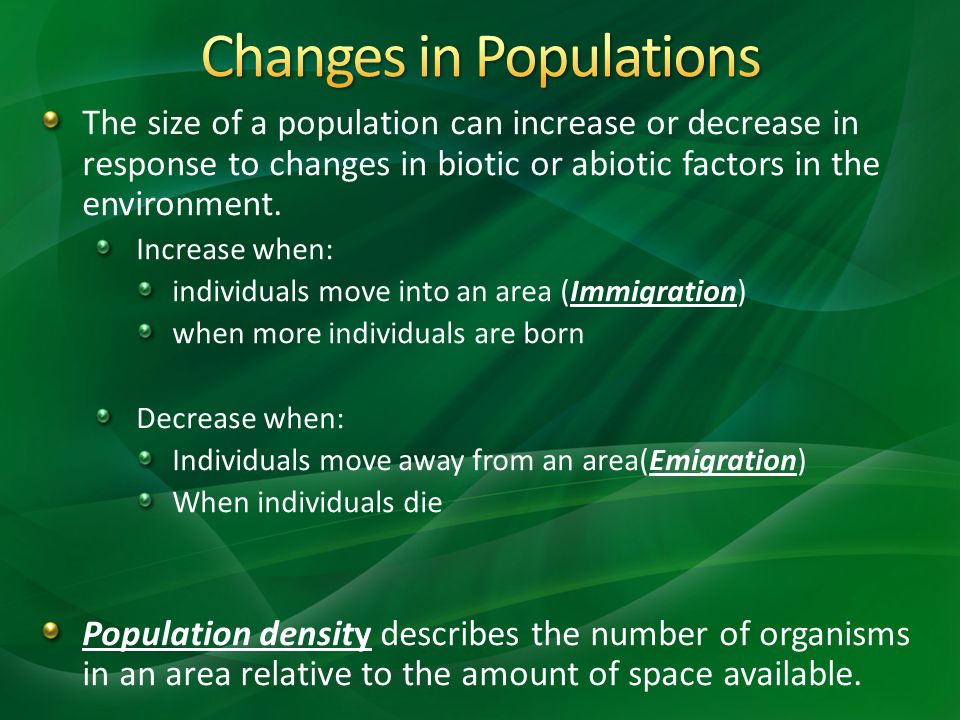 Changes in Populations

The size of a population can increase or decrease in response to changes in biotic or abiotic factors in the environment.

Increase when:

individuals move into an area (Immigration)

when more individuals are born

Decrease when:

Individuals move away from an area(Emigration)

When individuals die

Population density describes the number of organisms in an area relative to the amount of space available.